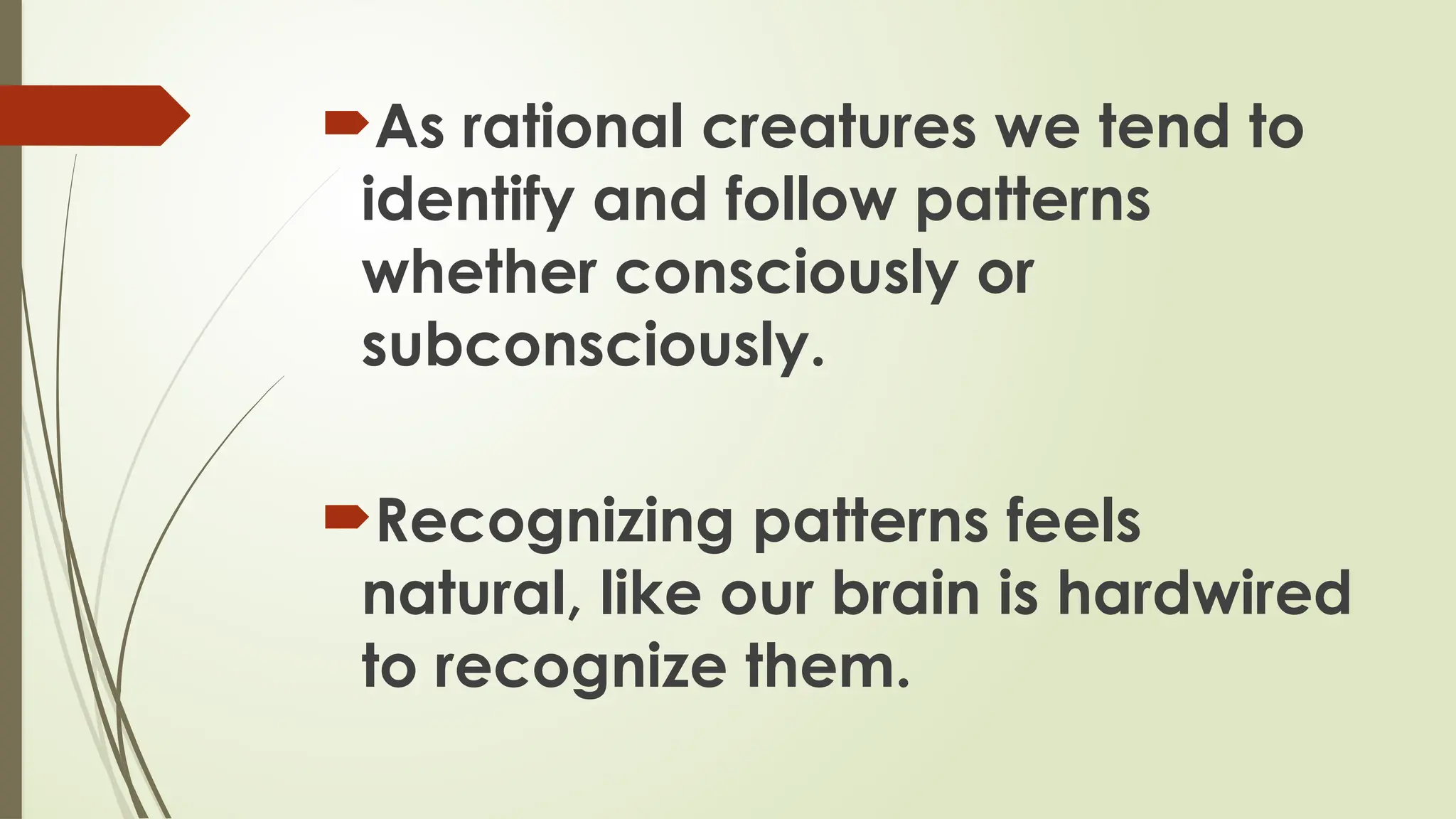 As rational creatures we tend to identify and follow patterns whether consciously or subconsciously.

Recognizing patterns feels natural, like our brain is hardwired to recognize them.